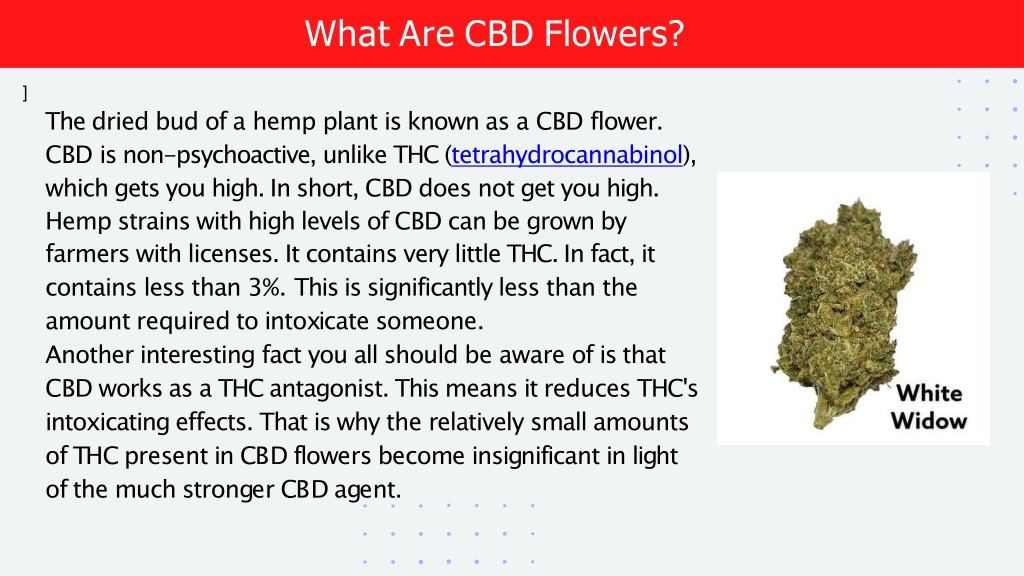 What Are CBD Flowers?

]

The dried bud of a hemp plant is known as a CBD flower. CBD is non-psychoactive, unlike THC (tetrahydrocannabinol), which gets you high. In short, CBD does not get you high. Hemp strains with high levels of CBD can be grown by farmers with licenses. It contains very little THC. In fact, it contains less than 3%. This is significantly less than the amount required to intoxicate someone.
Another interesting fact you all should be aware of is that CBD works as a THC antagonist. This means it reduces THC's intoxicating effects. That is why the relatively small amounts of THC present in CBD flowers become insignificant in light of the much stronger CBD agent.

White Widow